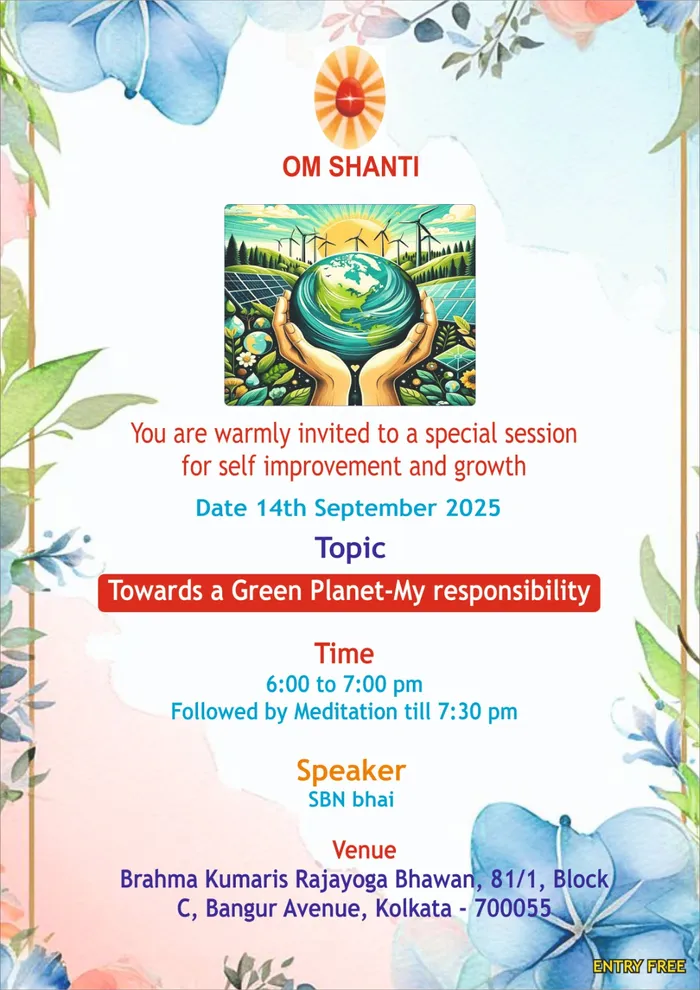 OM SHANTI

You are warmly invited to a special session for self improvement and growth

Date 14th September 2025

Topic

Towards a Green Planet-My responsibility

Time

6:00 to 7:00 pm
Followed by Meditation till 7:30 pm

Speaker

SBN bhai

Venue

Brahma Kumaris Rajayoga Bhawan, 81/1, Block C, Bangur Avenue, Kolkata - 700055

ENTRY FREE